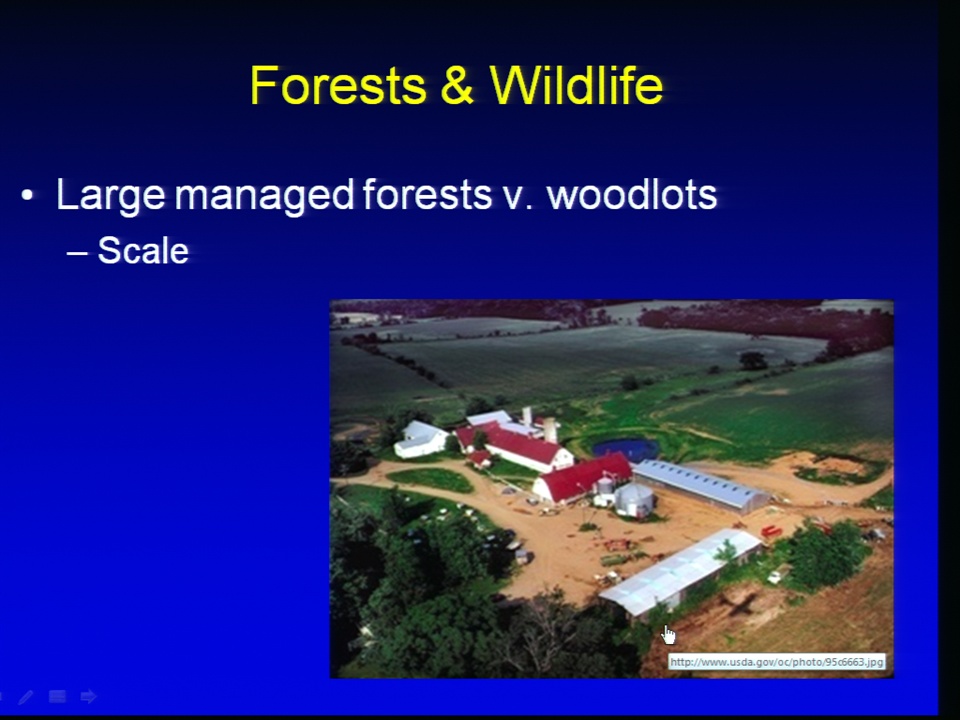 Forests & Wildlife

• Large managed forests v. woodlots
– Scale

http://www.usda.gov/oc/photo/95c6663.jpg